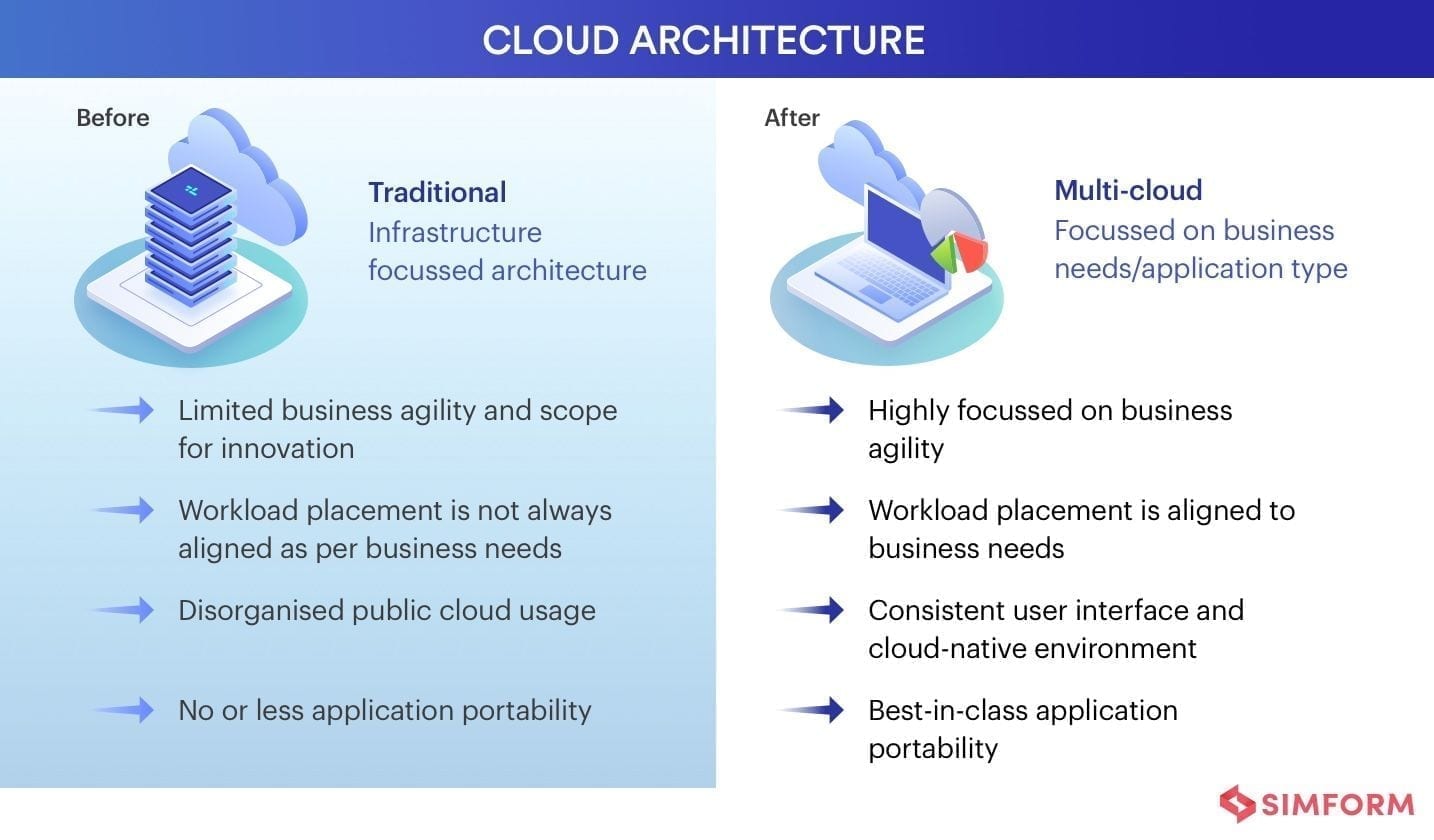 CLOUD ARCHITECTURE

Before

Traditional
Infrastructure focussed architecture

Limited business agility and scope for innovation

Workload placement is not always aligned as per business needs

Disorganised public cloud usage

No or less application portability

After

Multi-cloud
Focussed on business needs/application type

Highly focussed on business agility

Workload placement is aligned to business needs

Consistent user interface and cloud-native environment

Best-in-class application portability

SIMFORM